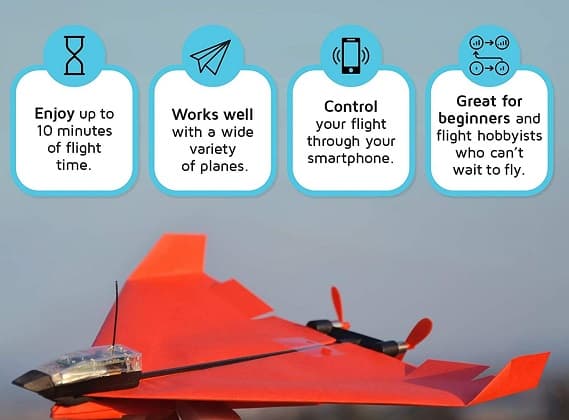 Enjoy up to 10 minutes of flight time.

Works well with a wide variety of planes.

Control your flight through your smartphone.

Great for beginners and flight hobbyists who can't wait to fly.